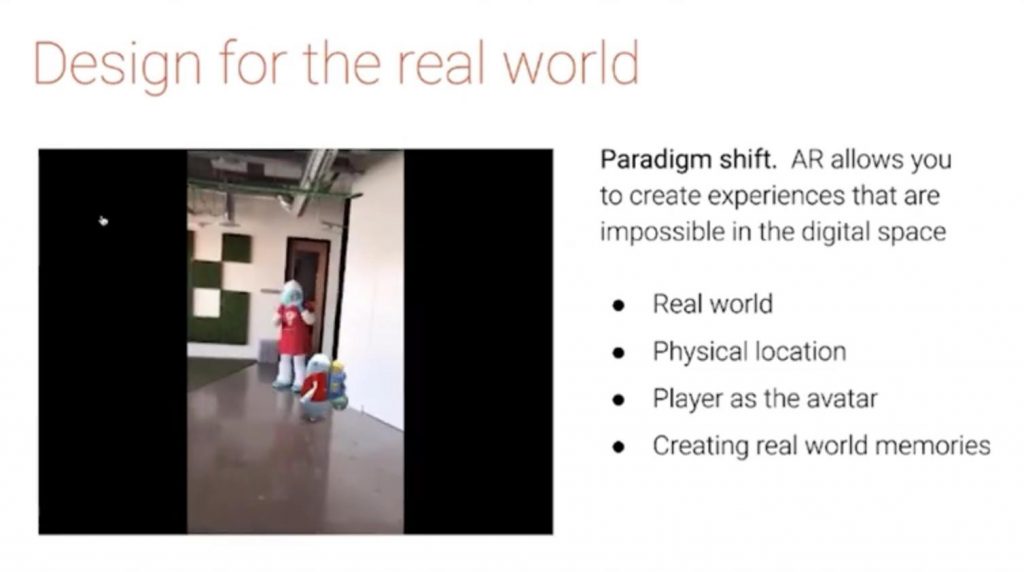 Design for the real world

Paradigm shift. AR allows you to create experiences that are impossible in the digital space

- Real world
- Physical location
- Player as the avatar
- Creating real world memories